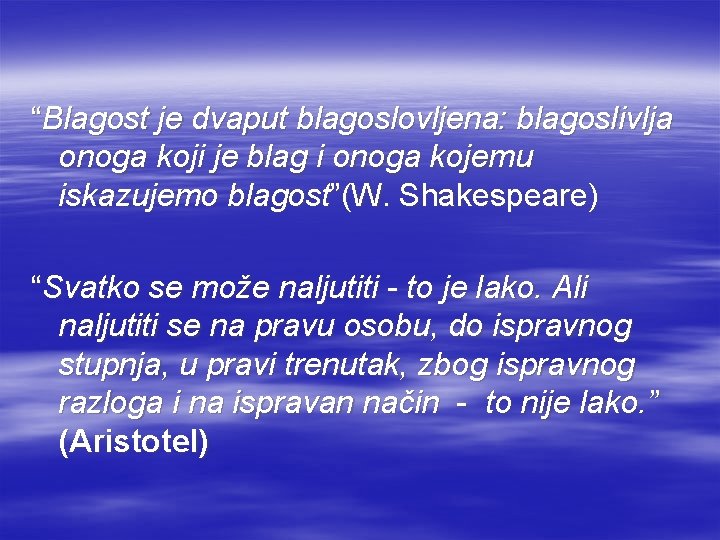 “Blagost je dvaput blagoslovljena: blagoslivlja onoga koji je blag i onoga kojemu iskazujemo blagost”(W. Shakespeare)

“Svatko se može naljutiti - to je lako. Ali naljutiti se na pravu osobu, do ispravnog stupnja, u pravi trenutak, zbog ispravnog razloga i na ispravan način - to nije lako.” (Aristotel)